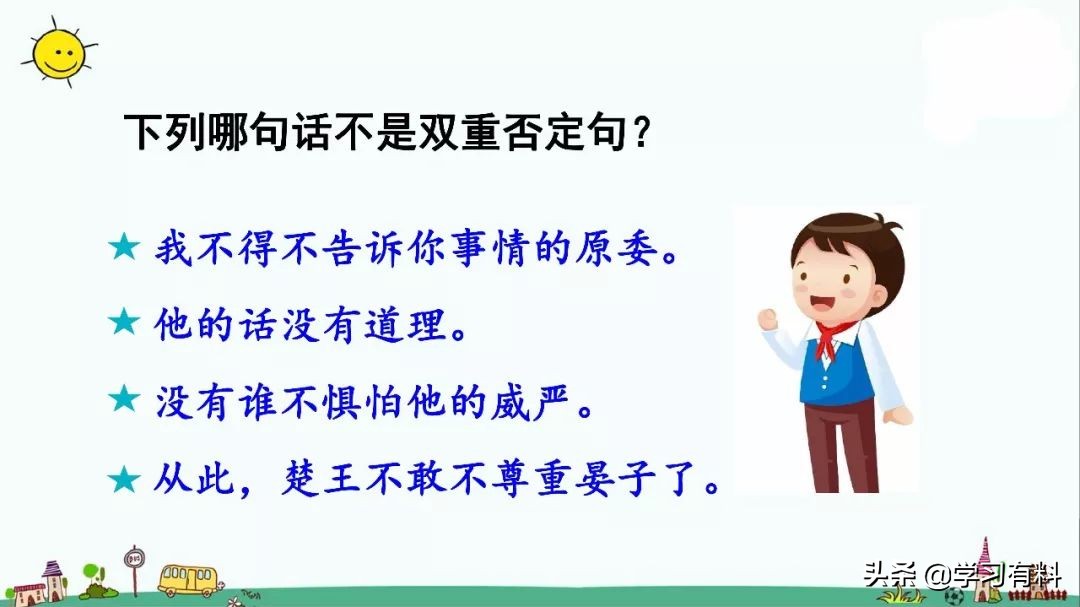 下列哪句话不是双重否定句？

★ 我不得不告诉你事情的原委。

★ 他的话没有道理。

★ 没有谁不惧怕他的威严。

★ 从此，楚王不敢不尊重晏子了。

头条 @学习有料